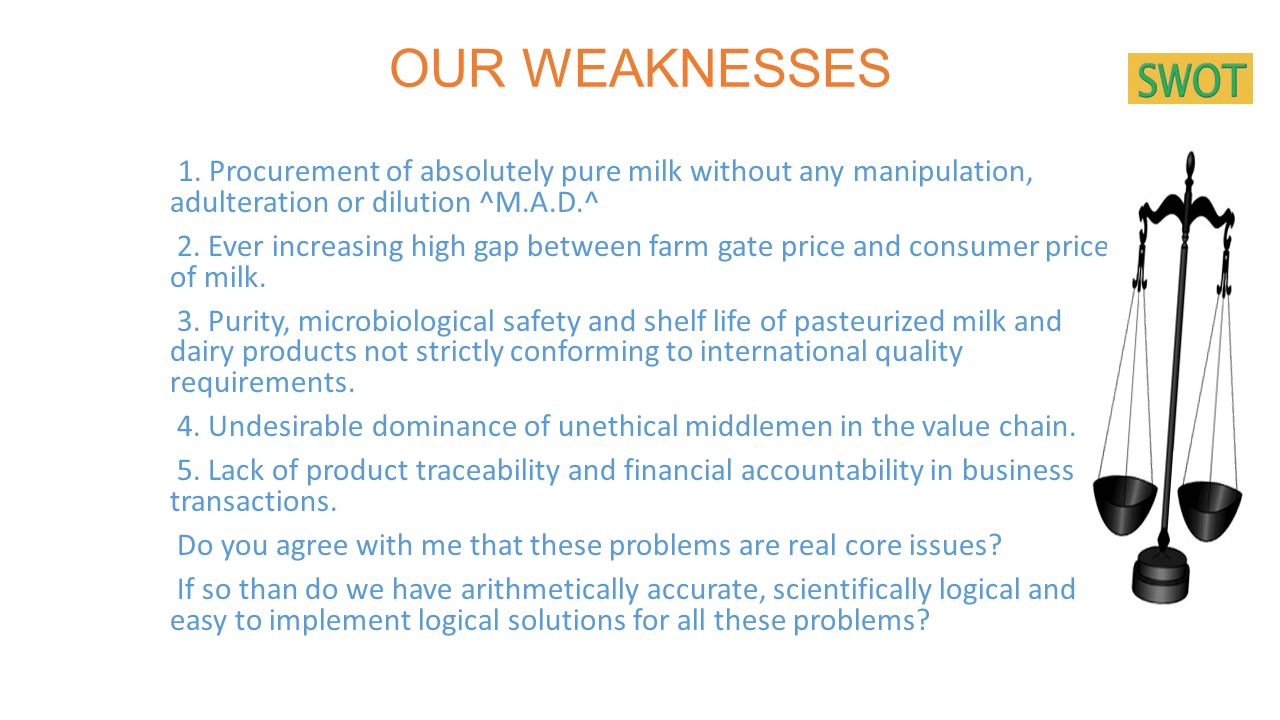 OUR WEAKNESSES

SWOT

1. Procurement of absolutely pure milk without any manipulation, adulteration or dilution ^M.A.D.^

2. Ever increasing high gap between farm gate price and consumer price of milk.

3. Purity, microbiological safety and shelf life of pasteurized milk and dairy products not strictly conforming to international quality requirements.

4. Undesirable dominance of unethical middlemen in the value chain.

5. Lack of product traceability and financial accountability in business transactions.

Do you agree with me that these problems are real core issues?

If so than do we have arithmetically accurate, scientifically logical and easy to implement logical solutions for all these problems?